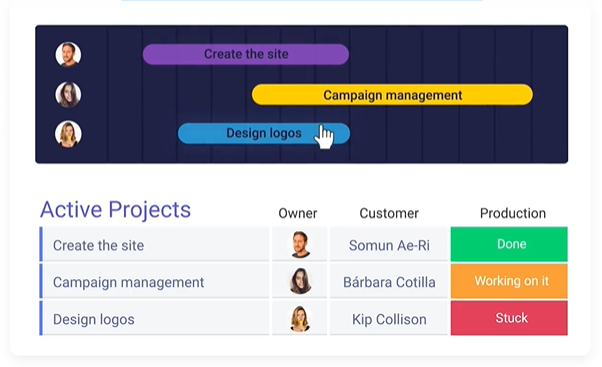 Create the site

Campaign management

Design logos

| Active Projects | Owner | Customer | Production |
|---|---|---|---|
| Create the site | | Somun Ae-Ri | Done |
| Campaign management | | Bárbara Cotilla | Working on it |
| Design logos | | Kip Collison | Stuck |